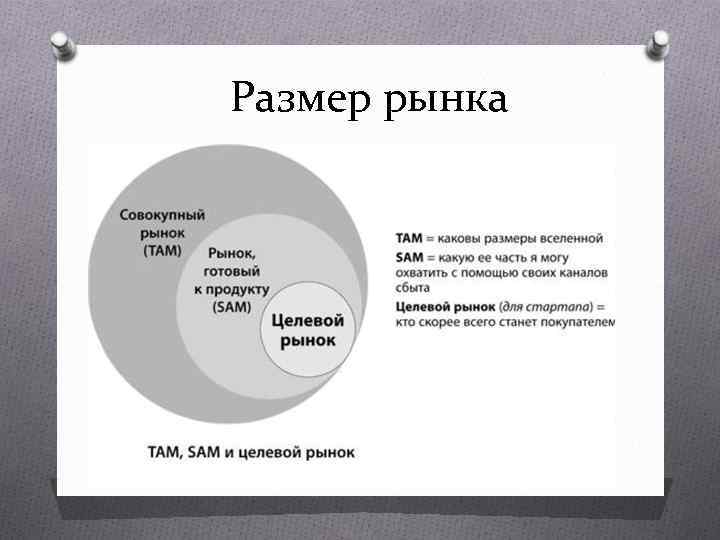 Размер рынка

Совокупный рынок (TAM)

Рынок, готовый к продукту (SAM)

Целевой рынок

TAM = каковы размеры вселенной

SAM = какую ее часть я могу охватить с помощью своих каналов сбыта

Целевой рынок (для стартапа) = кто скорее всего станет покупателем

TAM, SAM и целевой рынок